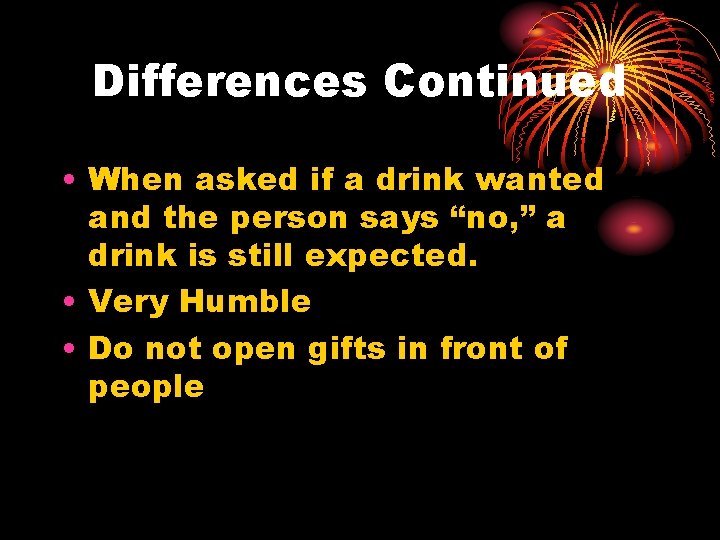 Differences Continued

• When asked if a drink wanted and the person says “no,” a drink is still expected.
• Very Humble
• Do not open gifts in front of people